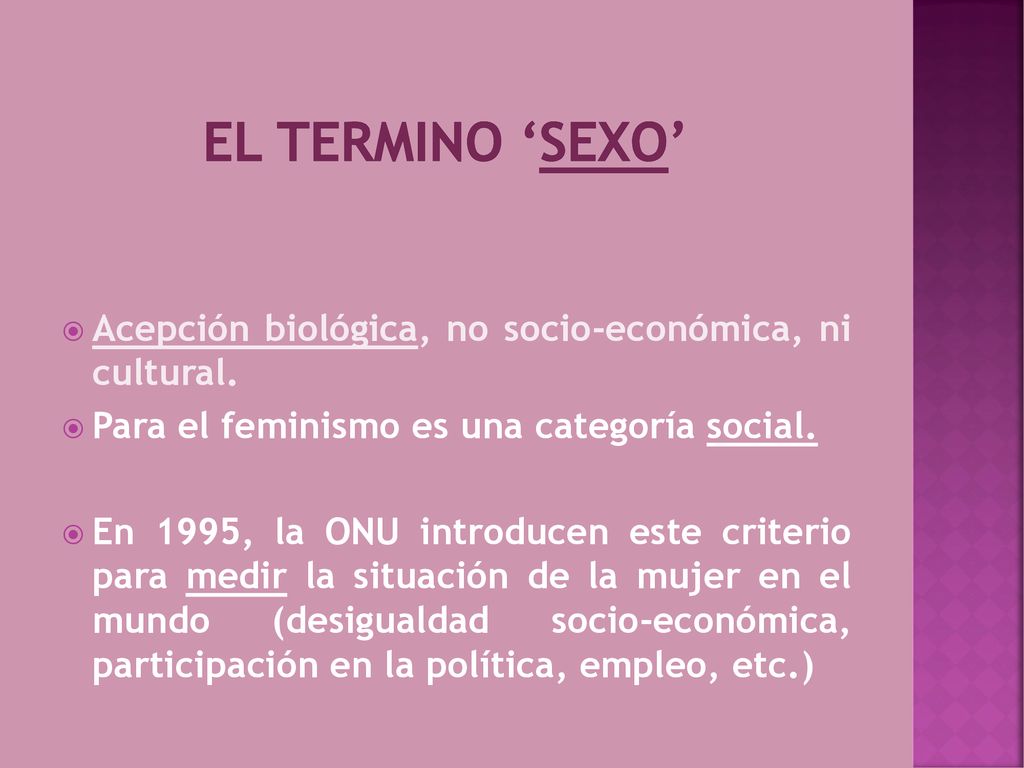 EL TERMINO ‘SEXO’

Acepción biológica, no socio-económica, ni cultural.

Para el feminismo es una categoría social.

En 1995, la ONU introducen este criterio para medir la situación de la mujer en el mundo (desigualdad socio-económica, participación en la política, empleo, etc.)